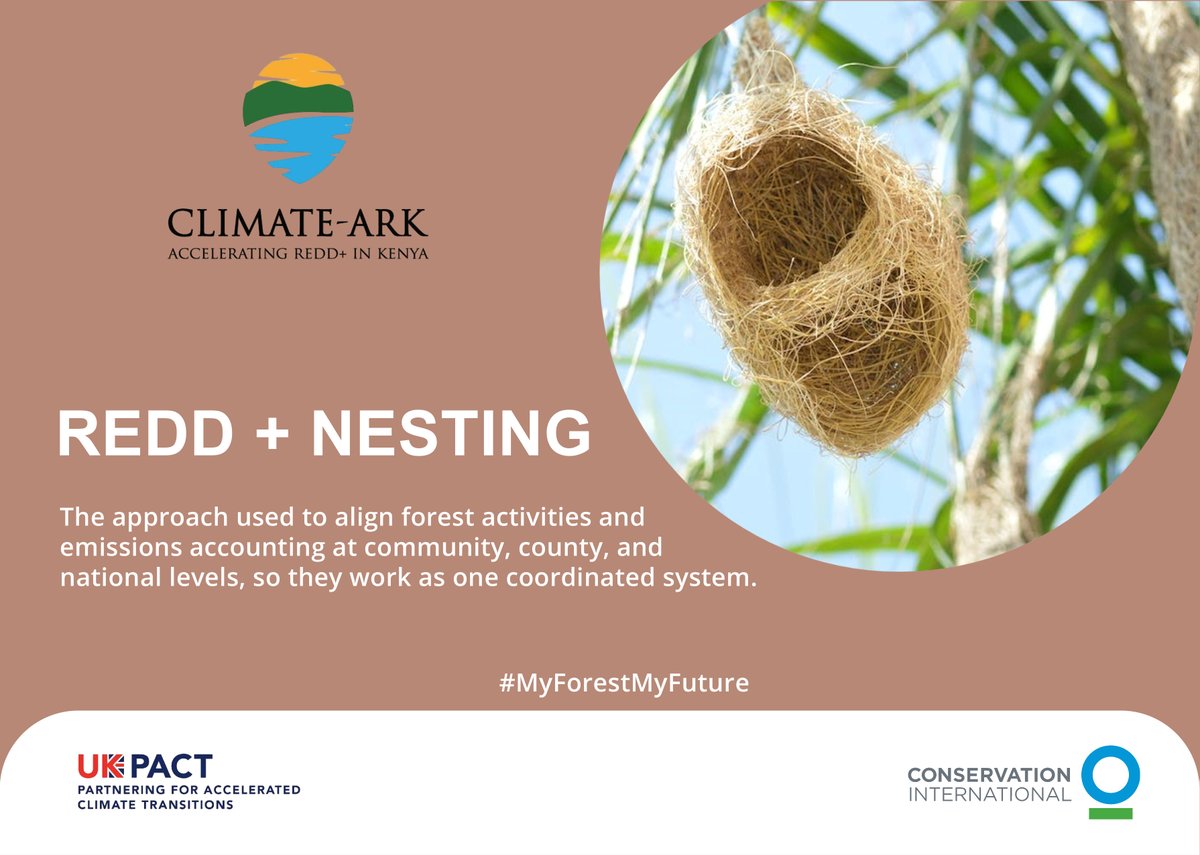 CLIMATE-ARK
ACCELERATING REDD+ IN KENYA

REDD + NESTING

The approach used to align forest activities and emissions accounting at community, county, and national levels, so they work as one coordinated system.

#MyForestMyFuture

UK PACT
PARTNERING FOR ACCELERATED CLIMATE TRANSITIONS

CONSERVATION INTERNATIONAL